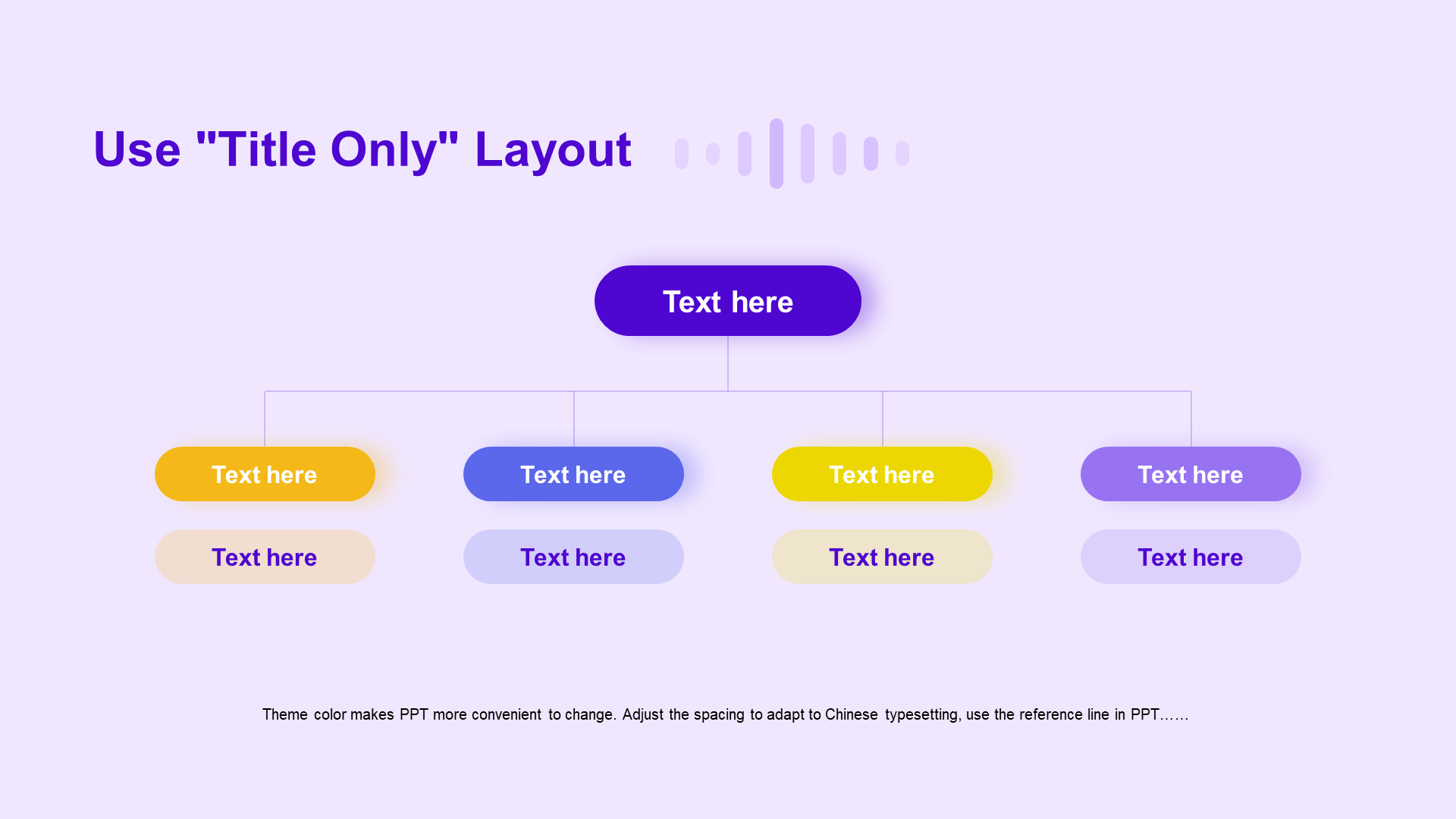 Use "Title Only" Layout

Text here

Text here

Text here

Text here

Text here

Text here

Text here

Text here

Text here

Theme color makes PPT more convenient to change. Adjust the spacing to adapt to Chinese typesetting, use the reference line in PPT……